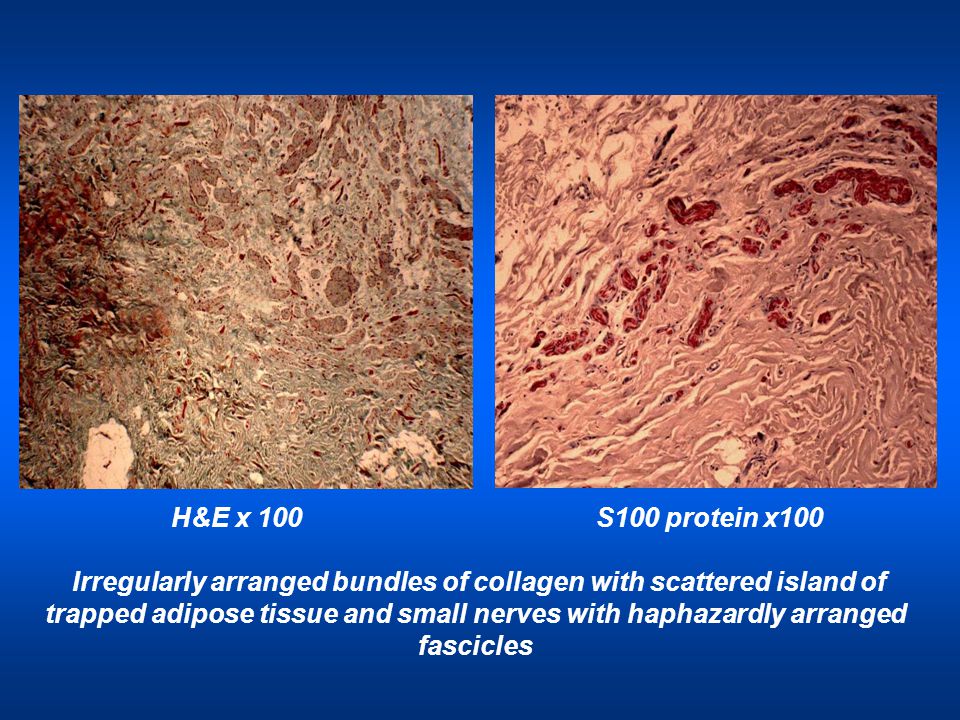 H&E x 100

S100 protein x100

Irregularly arranged bundles of collagen with scattered island of trapped adipose tissue and small nerves with haphazardly arranged fascicles